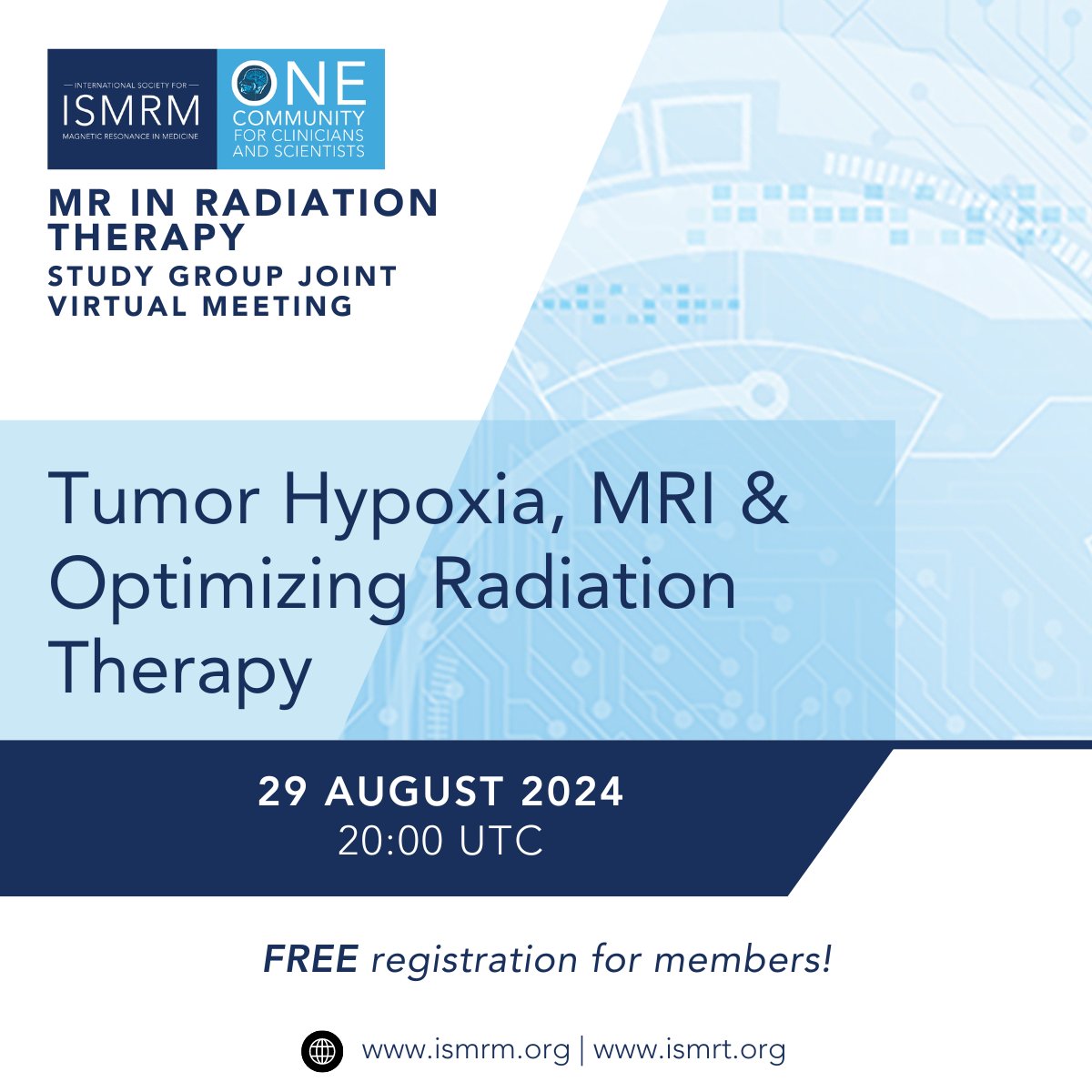 INTERNATIONAL SOCIETY FOR
ISMRM
MAGNETIC RESONANCE IN MEDICINE

ONE
COMMUNITY
FOR CLINICIANS
AND SCIENTISTS

MR IN RADIATION THERAPY
STUDY GROUP JOINT VIRTUAL MEETING

Tumor Hypoxia, MRI & Optimizing Radiation Therapy

29 AUGUST 2024
20:00 UTC

FREE registration for members!

www.ismrm.org | www.ismrt.org